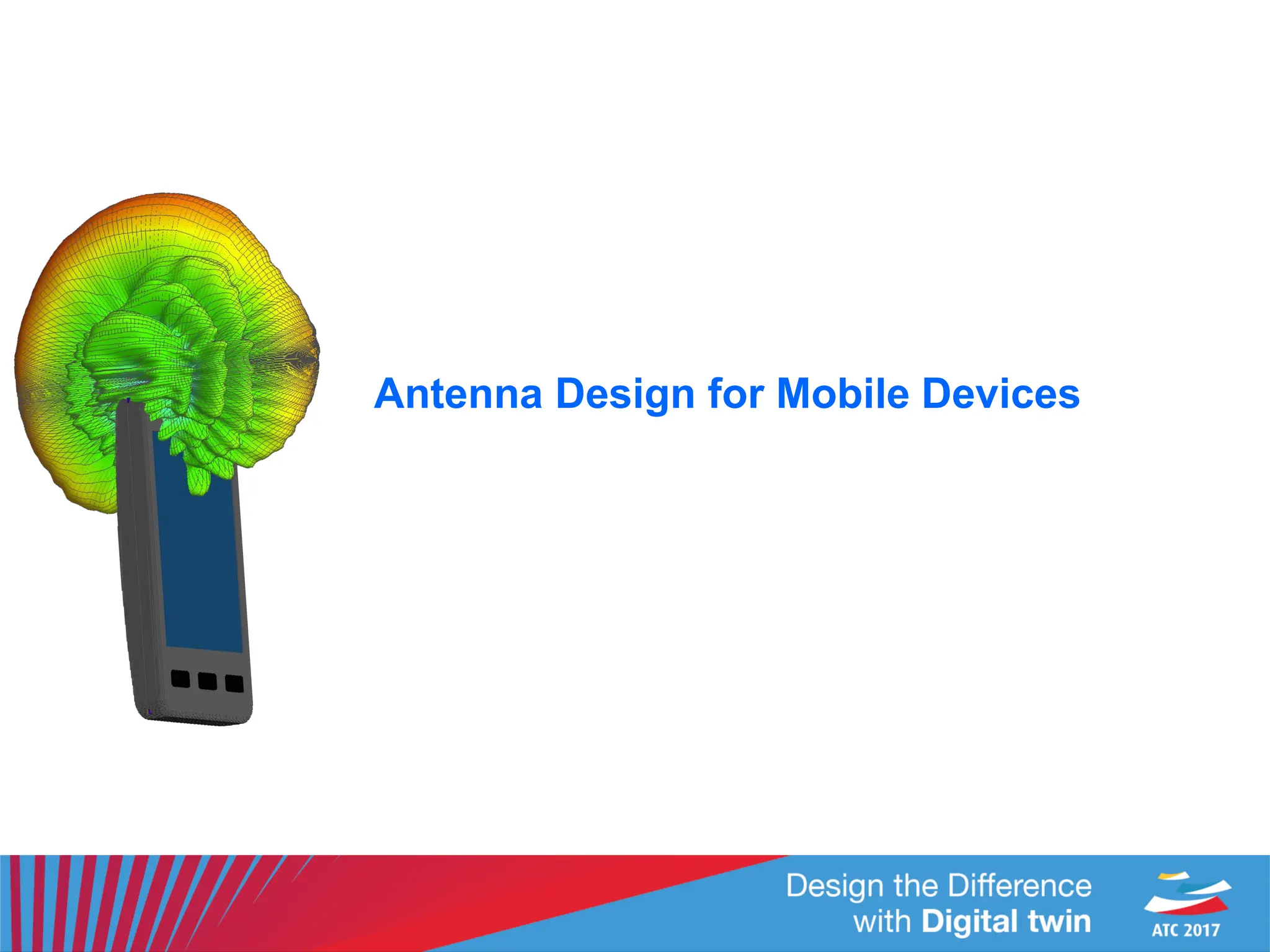 Antenna Design for Mobile Devices

Design the Difference
with Digital twin

ATC 2017